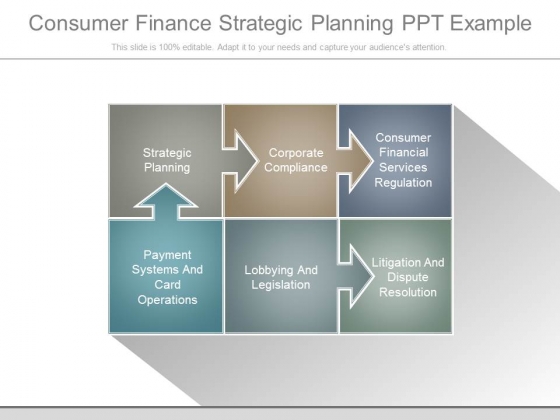 Consumer Finance Strategic Planning PPT Example

This slide is 100% editable. Adapt it to your needs and capture your audience's attention.

Strategic Planning

Corporate Compliance

Consumer Financial Services Regulation

Payment Systems And Card Operations

Lobbying And Legislation

Litigation And Dispute Resolution